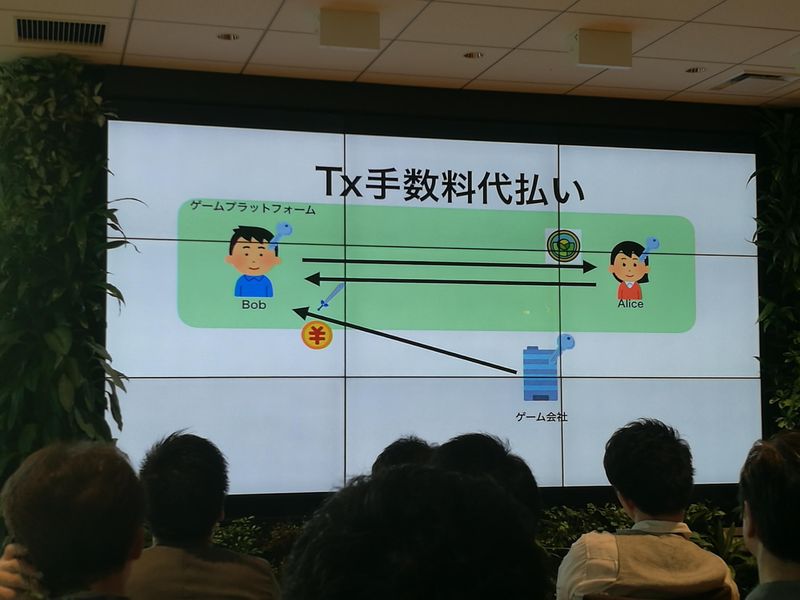 Tx手数料代払い

ゲームプラットフォーム

Bob

Alice

¥

ゲーム会社